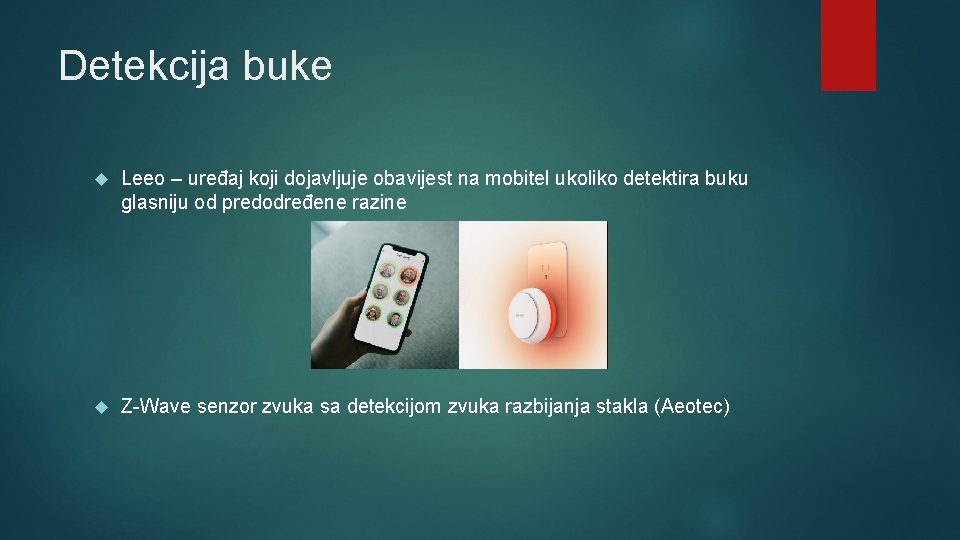 Detekcija buke

Leeo – uređaj koji dojavljuje obavijest na mobitel ukoliko detektira buku glasniju od predodređene razine

Z-Wave senzor zvuka sa detekcijom zvuka razbijanja stakla (Aeotec)